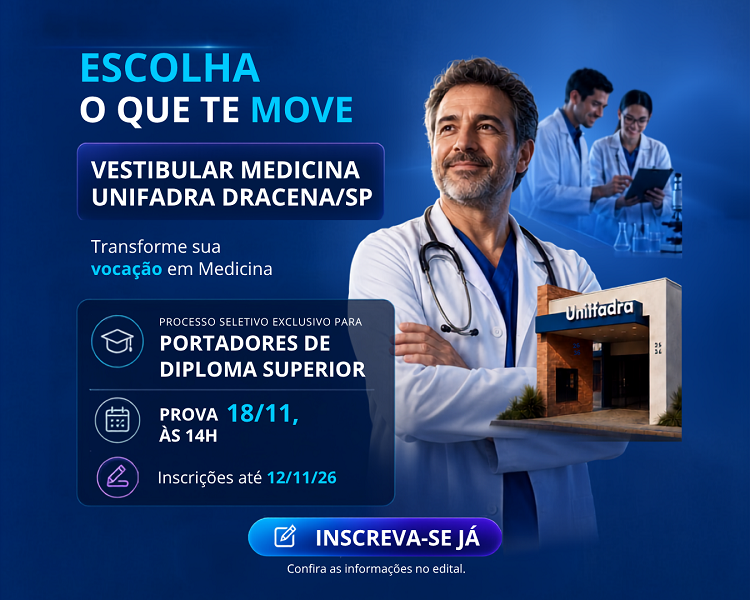 ESCOLHA
O QUE TE MOVE

VESTIBULAR MEDICINA
UNIFADRA DRACENA/SP

Transforme sua vocação em Medicina

PROCESSO SELETIVO EXCLUSIVO PARA
PORTADORES DE DIPLOMA SUPERIOR

PROVA 18/11, ÀS 14H

Inscrições até 12/11/26

Unifadra

INSCREVA-SE JÁ

Confira as informações no edital.